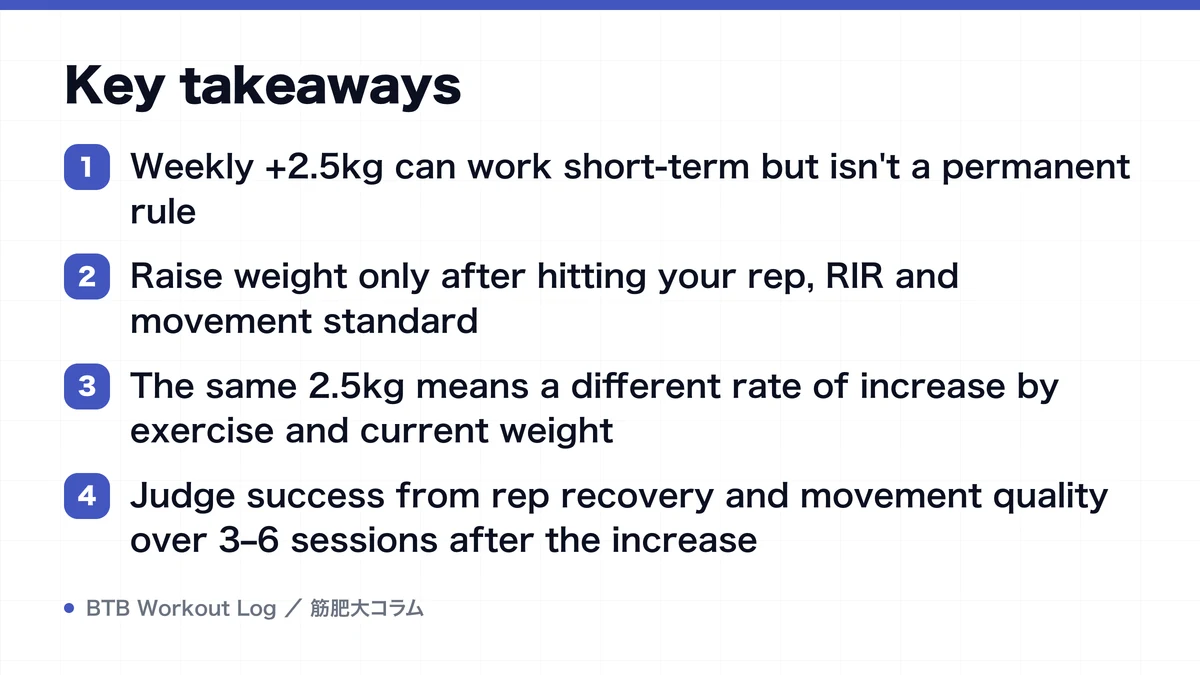 Key takeaways

1 Weekly +2.5kg can work short-term but isn't a permanent rule

2 Raise weight only after hitting your rep, RIR and movement standard

3 The same 2.5kg means a different rate of increase by exercise and current weight

4 Judge success from rep recovery and movement quality over 3–6 sessions after the increase

BTB Workout Log ／ 筋肥大コラム